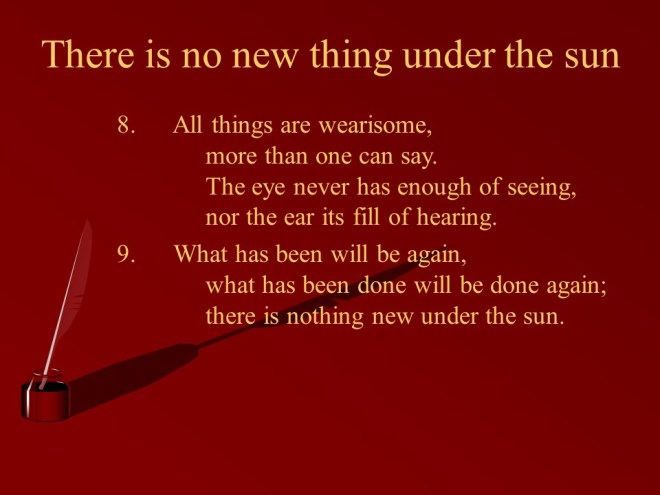 There is no new thing under the sun

8. All things are wearisome,
more than one can say.
The eye never has enough of seeing,
nor the ear its fill of hearing.

9. What has been will be again,
what has been done will be done again;
there is nothing new under the sun.